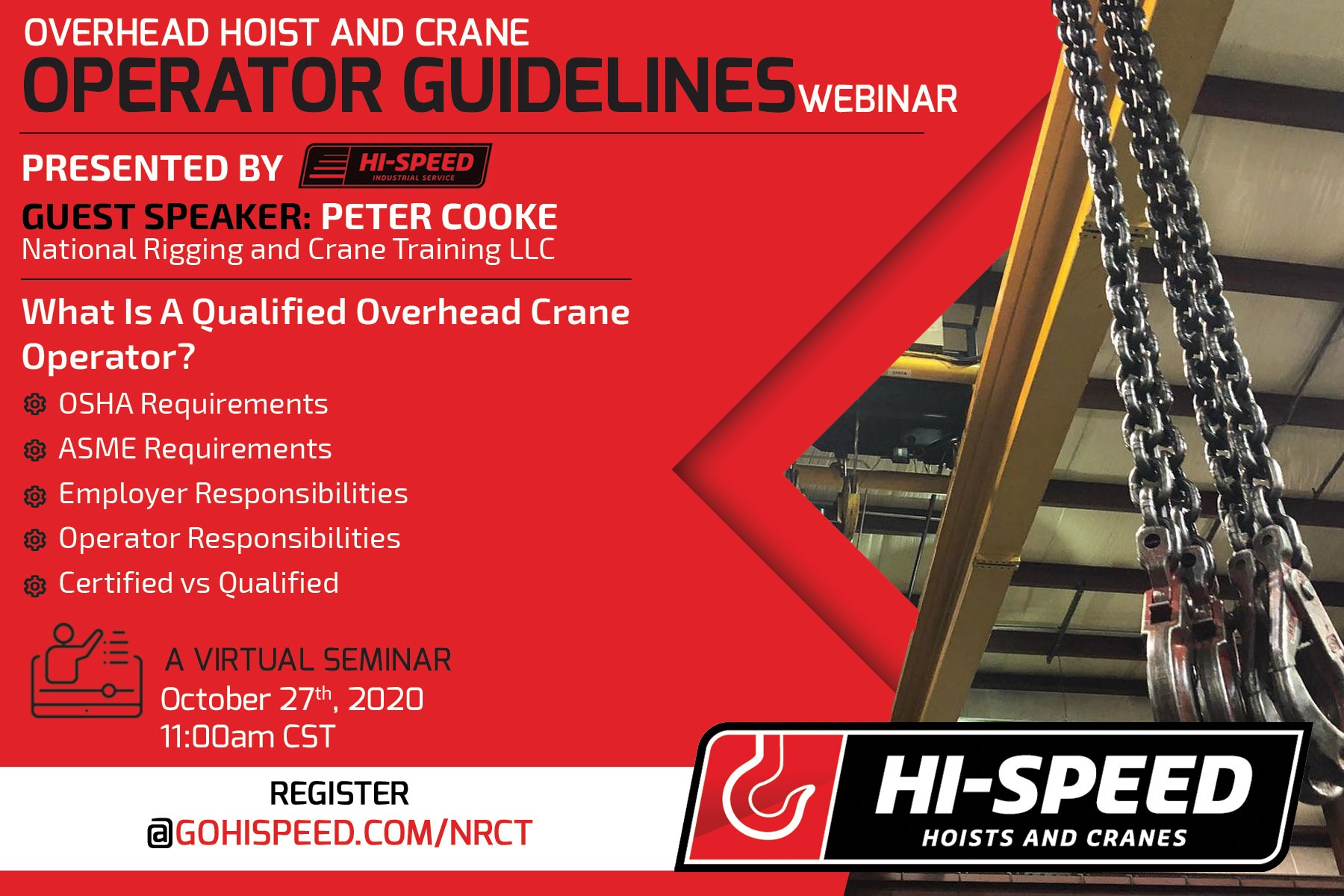 OVERHEAD HOIST AND CRANE
OPERATOR GUIDELINES WEBINAR

PRESENTED BY HI-SPEED INDUSTRIAL SERVICE

GUEST SPEAKER: PETER COOKE
National Rigging and Crane Training LLC

What Is A Qualified Overhead Crane Operator?

OSHA Requirements
ASME Requirements
Employer Responsibilities
Operator Responsibilities
Certified vs Qualified

A VIRTUAL SEMINAR
October 27$^{th}$, 2020
11:00am CST

REGISTER
@GOHISPEED.COM/NRCT

HI-SPEED
HOISTS AND CRANES